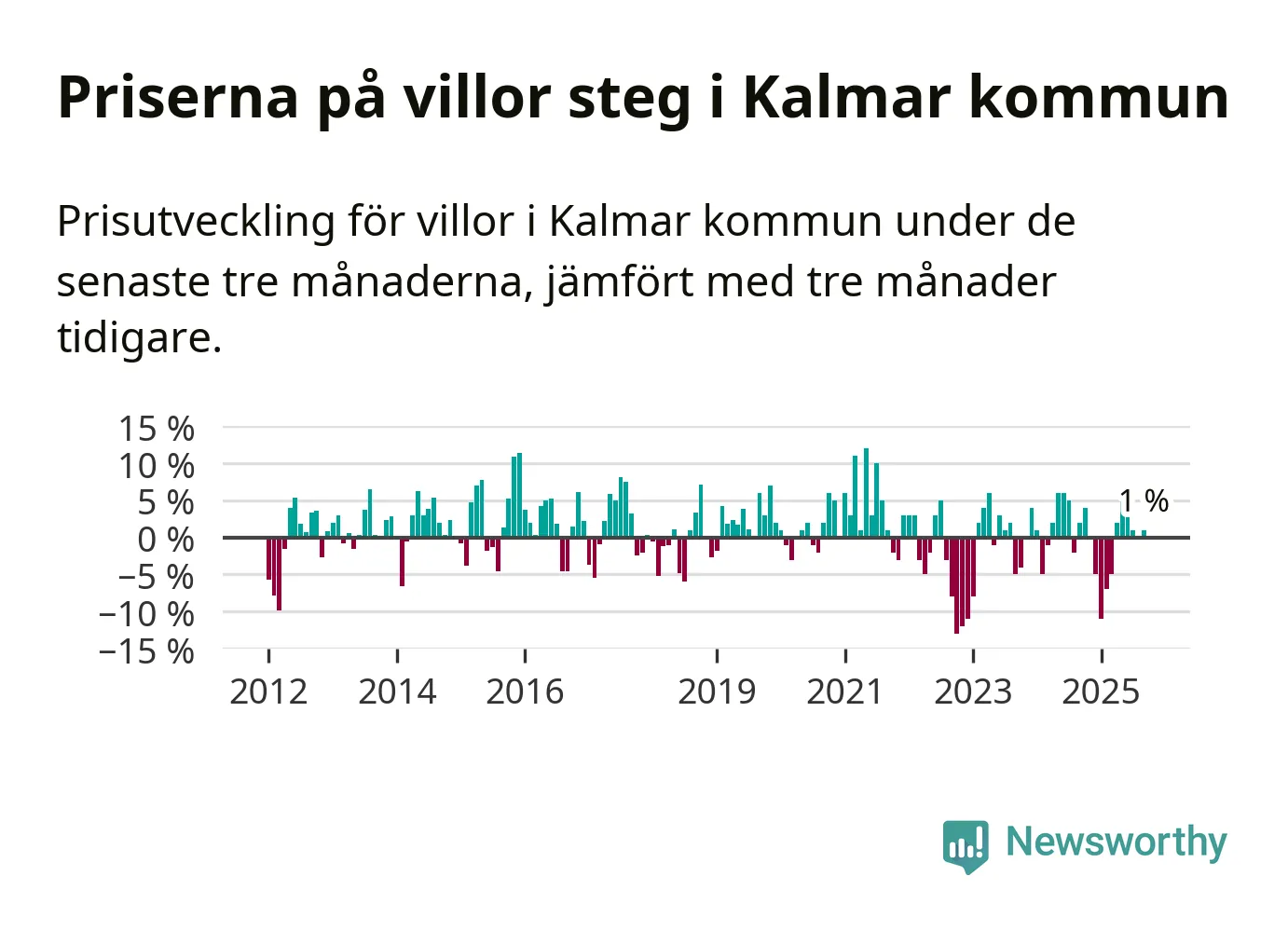 Priserna på villor steg i Kalmar kommun

Prisutveckling för villor i Kalmar kommun under de senaste tre månaderna, jämfört med tre månader tidigare.

15 %
10 %
5 %
0 %
−5 %
−10 %
−15 %

1 %

2012
2014
2016
2019
2021
2023
2025

Newsworthy